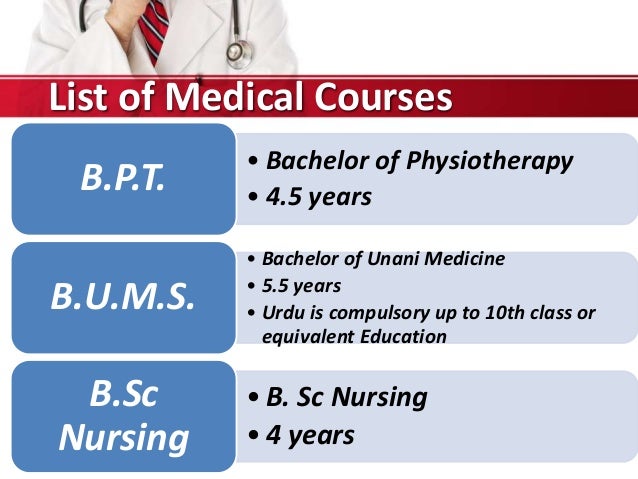 List of Medical Courses

B.P.T.

• Bachelor of Physiotherapy
• 4.5 years

B.U.M.S.

• Bachelor of Unani Medicine
• 5.5 years
• Urdu is compulsory up to 10th class or equivalent Education

B.Sc Nursing

• B. Sc Nursing
• 4 years